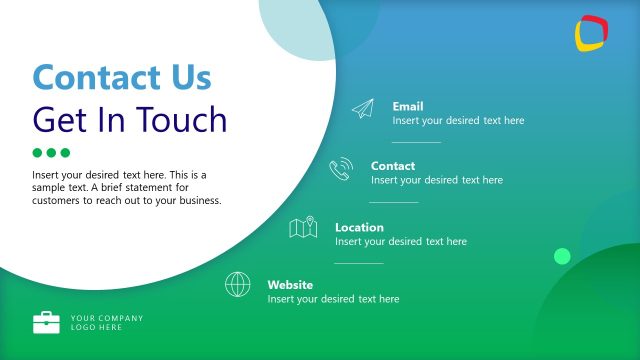 Contact Us
Get In Touch

Insert your desired text here. This is a sample text. A brief statement for customers to reach out to your business.

Email
Insert your desired text here

Contact
Insert your desired text here

Location
Insert your desired text here

Website
Insert your desired text here

YOUR COMPANY LOGO HERE